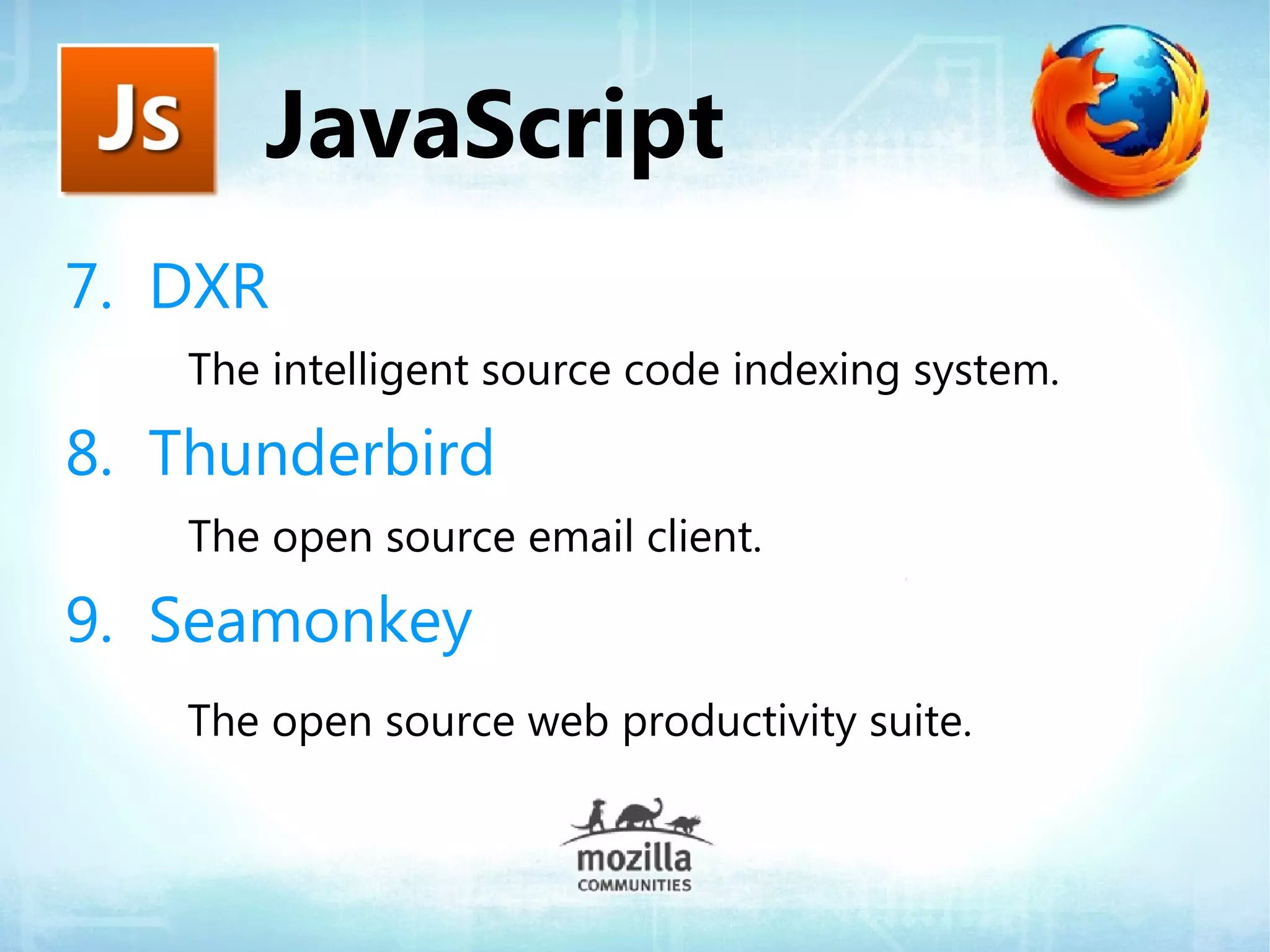 Js JavaScript

7. DXR

The intelligent source code indexing system.

8. Thunderbird

The open source email client.

9. Seamonkey

The open source web productivity suite.

mozilla
COMMUNITIES